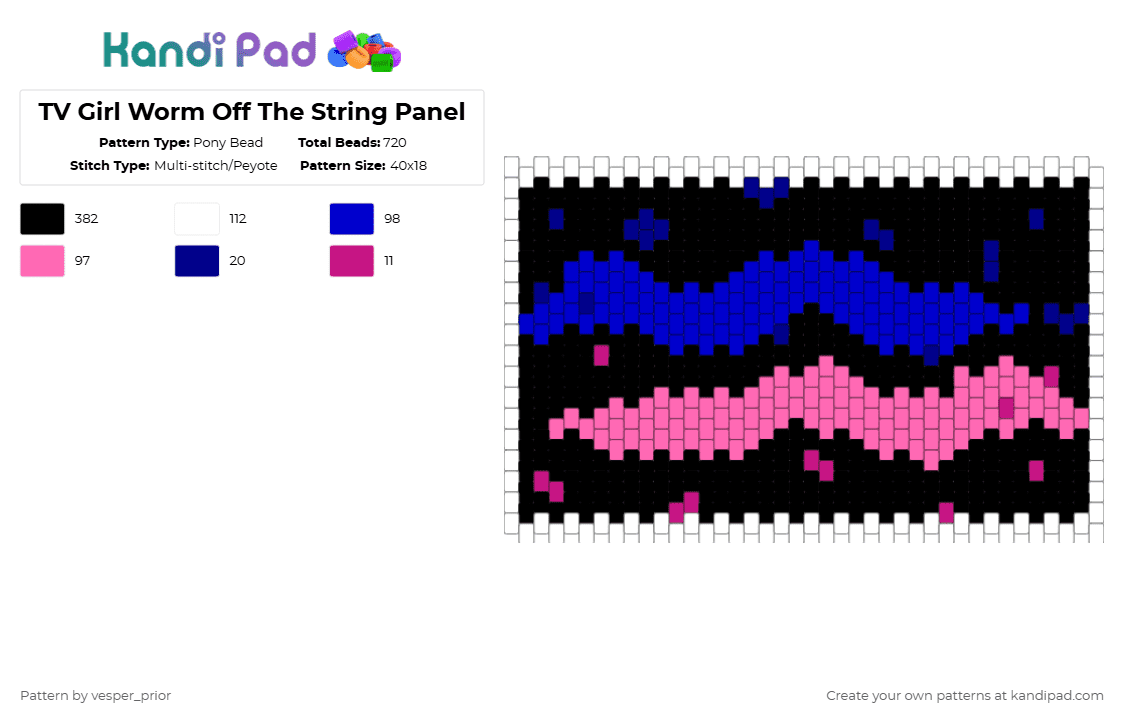 Kandi Pad

TV Girl Worm Off The String Panel

Pattern Type: Pony Bead
Total Beads: 720
Stitch Type: Multi-stitch/Peyote
Pattern Size: 40x18

382
112
98
97
20
11

Pattern by vesper_prior

Create your own patterns at kandipad.com